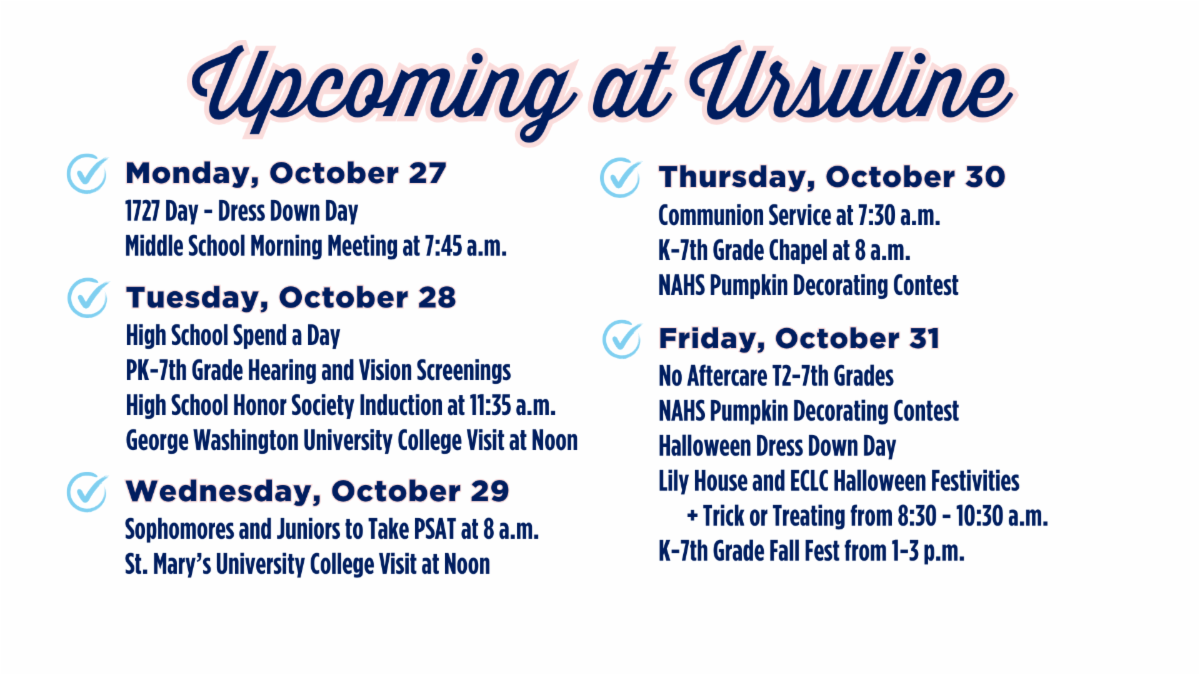 Upcoming at Ursuline

Monday, October 27
1727 Day - Dress Down Day
Middle School Morning Meeting at 7:45 a.m.

Tuesday, October 28
High School Spend a Day
PK-7th Grade Hearing and Vision Screenings
High School Honor Society Induction at 11:35 a.m.
George Washington University College Visit at Noon

Wednesday, October 29
Sophomores and Juniors to Take PSAT at 8 a.m.
St. Mary's University College Visit at Noon

Thursday, October 30
Communion Service at 7:30 a.m.
K-7th Grade Chapel at 8 a.m.
NAHS Pumpkin Decorating Contest

Friday, October 31
No Aftercare T2-7th Grades
NAHS Pumpkin Decorating Contest
Halloween Dress Down Day
Lily House and ECLC Halloween Festivities
+ Trick or Treating from 8:30 - 10:30 a.m.
K-7th Grade Fall Fest from 1-3 p.m.